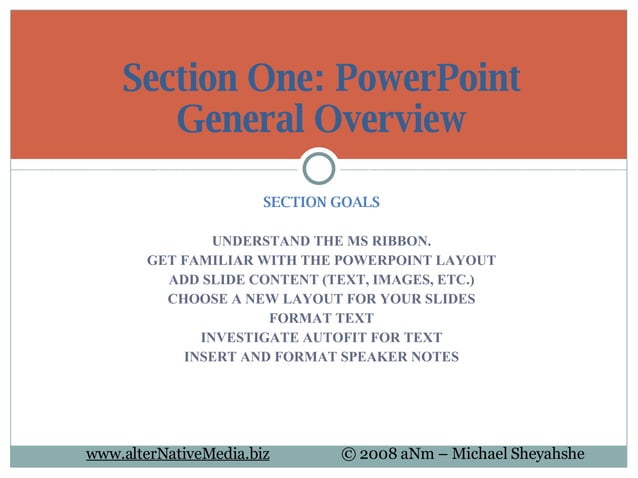 Section One: PowerPoint General Overview

SECTION GOALS

UNDERSTAND THE MS RIBBON.
GET FAMILIAR WITH THE POWERPOINT LAYOUT
ADD SLIDE CONTENT (TEXT, IMAGES, ETC.)
CHOOSE A NEW LAYOUT FOR YOUR SLIDES
FORMAT TEXT
INVESTIGATE AUTOFIT FOR TEXT
INSERT AND FORMAT SPEAKER NOTES

www.alterNativeMedia.biz © 2008 aNm – Michael Sheyahshe